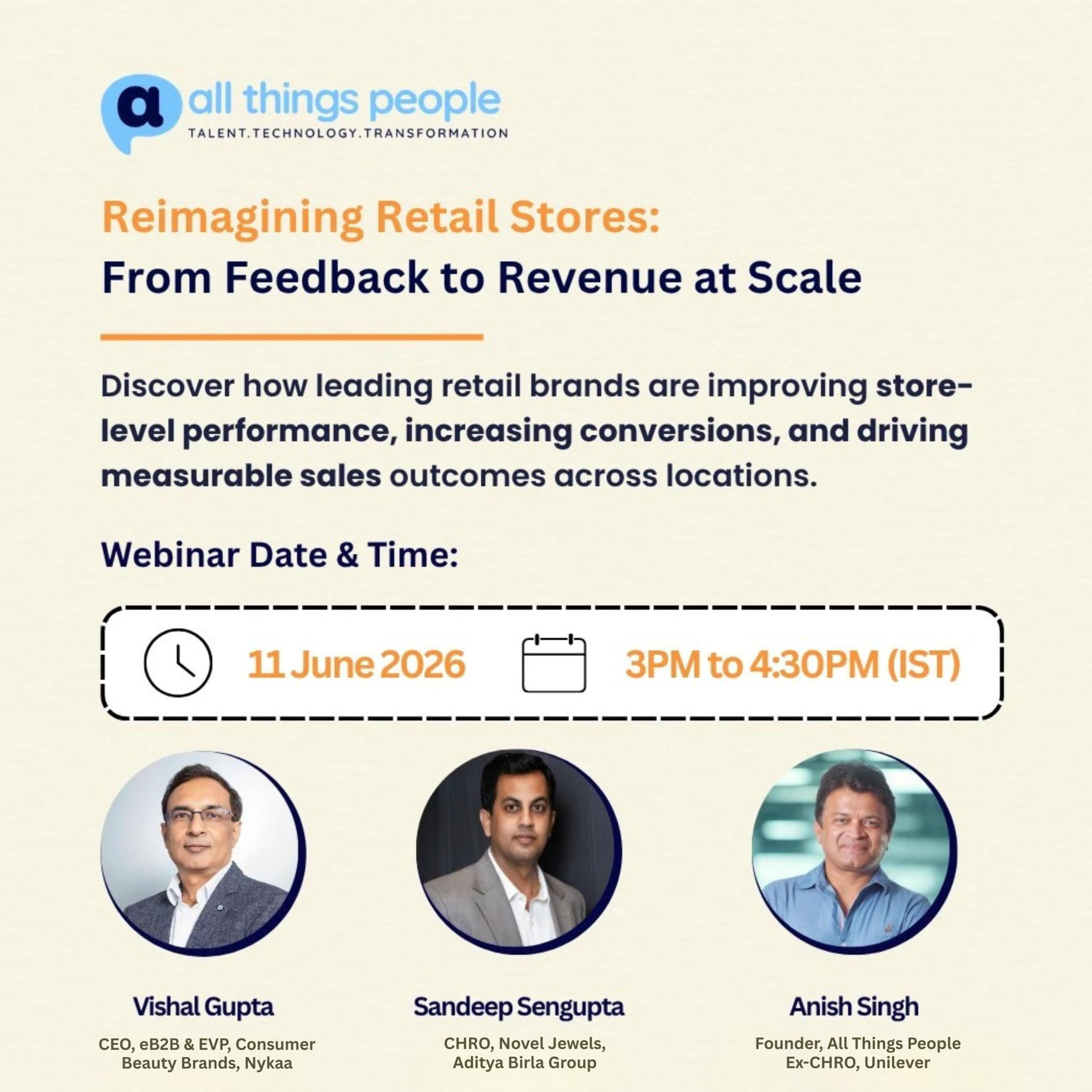 a all things people
TALENT.TECHNOLOGY.TRANSFORMATION

Reimagining Retail Stores:
From Feedback to Revenue at Scale

Discover how leading retail brands are improving store-level performance, increasing conversions, and driving measurable sales outcomes across locations.

Webinar Date & Time:

11 June 2026 3PM to 4:30PM (IST)

Vishal Gupta
CEO, eB2B & EVP, Consumer Beauty Brands, Nykaa

Sandeep Sengupta
CHRO, Novel Jewels, Aditya Birla Group

Anish Singh
Founder, All Things People Ex-CHRO, Unilever